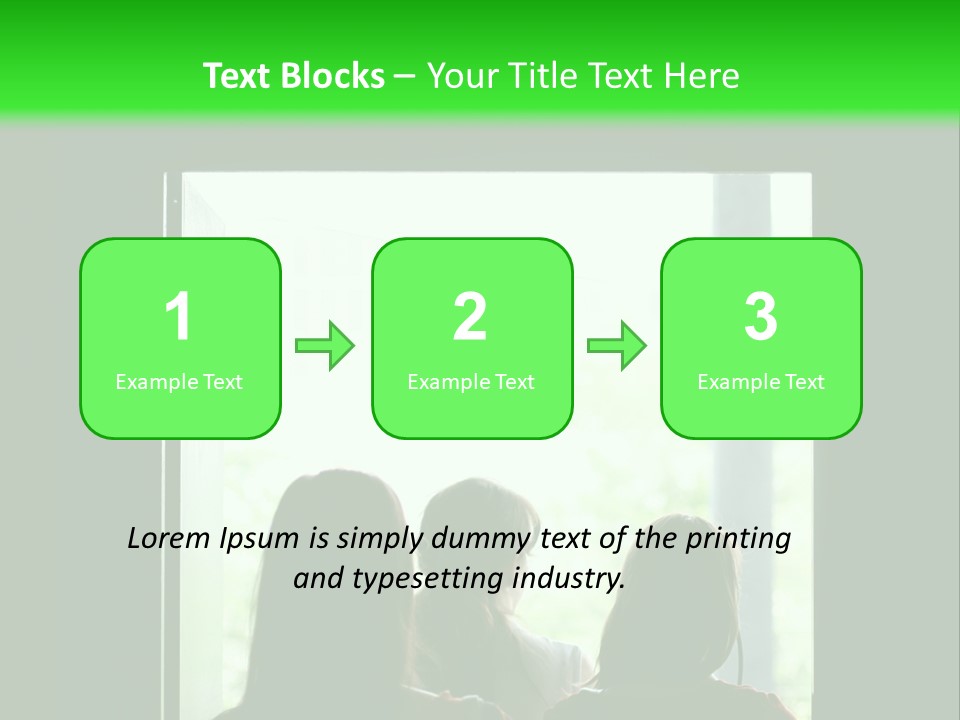 Text Blocks – Your Title Text Here

1
Example Text

2
Example Text

3
Example Text

Lorem Ipsum is simply dummy text of the printing and typesetting industry.